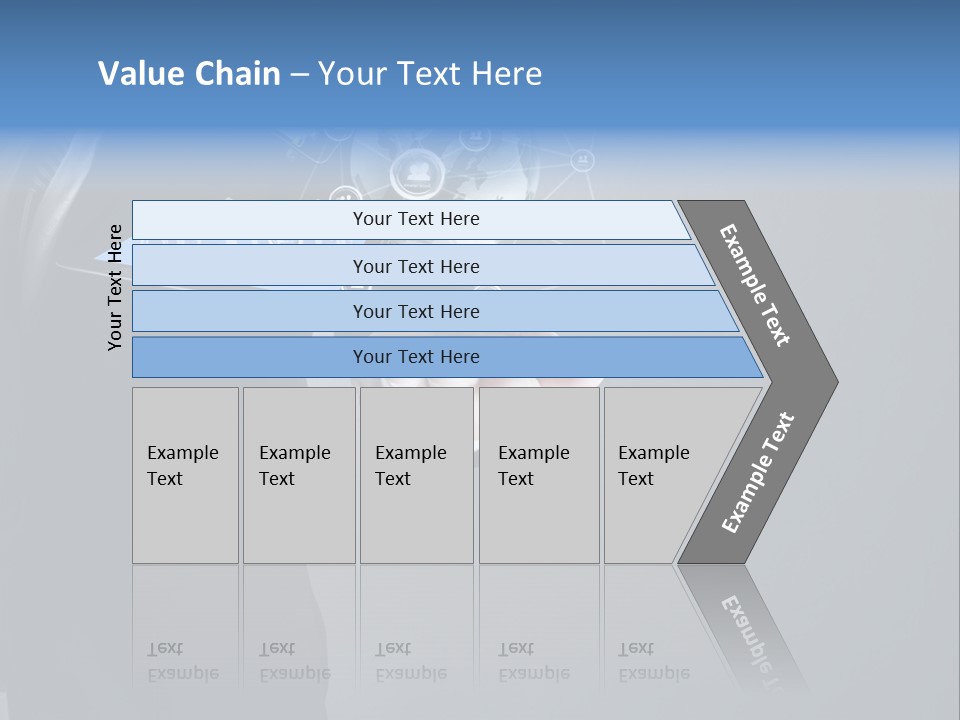 Value Chain – Your Text Here

Your Text Here

Your Text Here

Your Text Here

Your Text Here

Your Text Here

Example Text

Example Text

Example Text

Example Text

Example Text

Example Text

Example Text